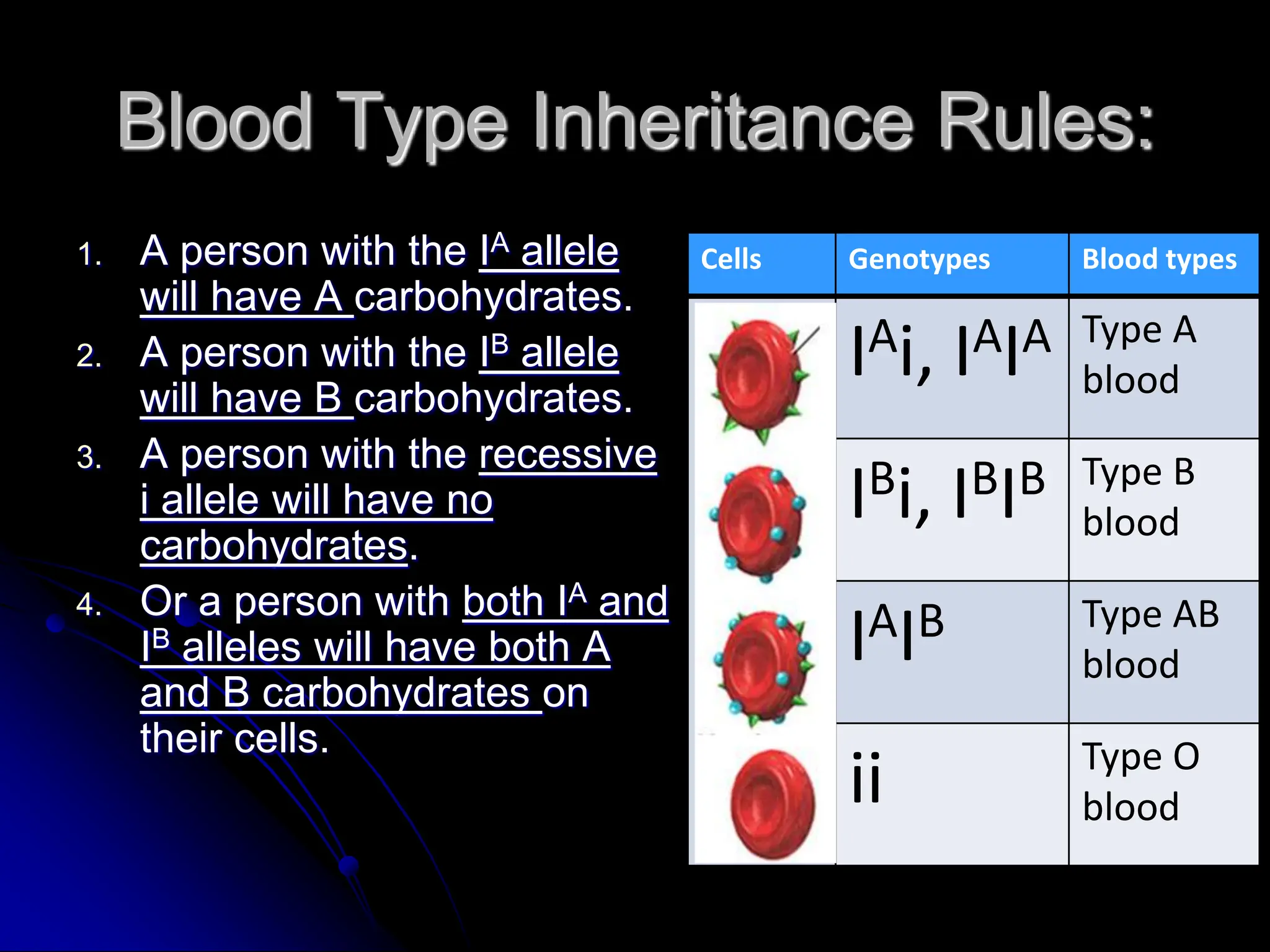 Blood Type Inheritance Rules:

1. A person with the $I^A$ allele will have A carbohydrates.
2. A person with the $I^B$ allele will have B carbohydrates.
3. A person with the recessive i allele will have no carbohydrates.
4. Or a person with both $I^A$ and $I^B$ alleles will have both A and B carbohydrates on their cells.

| Cells | Genotypes | Blood types |
|---|---|---|
| | $I^Ai$, $I^AI^A$ | Type A blood |
| | $I^Bi$, $I^BI^B$ | Type B blood |
| | $I^AI^B$ | Type AB blood |
| | ii | Type O blood |